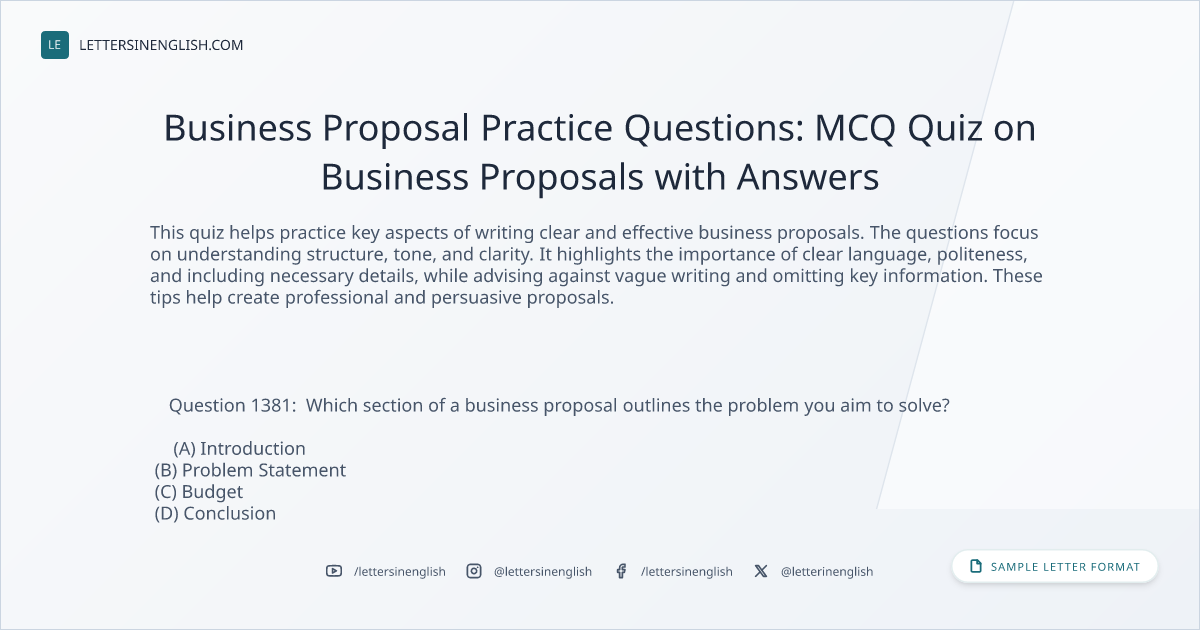 LE LETTERSINENGLISH.COM

Business Proposal Practice Questions: MCQ Quiz on Business Proposals with Answers

This quiz helps practice key aspects of writing clear and effective business proposals. The questions focus on understanding structure, tone, and clarity. It highlights the importance of clear language, politeness, and including necessary details, while advising against vague writing and omitting key information. These tips help create professional and persuasive proposals.

Question 1381: Which section of a business proposal outlines the problem you aim to solve?

(A) Introduction
(B) Problem Statement
(C) Budget
(D) Conclusion

/lettersinenglish @lettersinenglish /lettersinenglish @letterinenglish

SAMPLE LETTER FORMAT